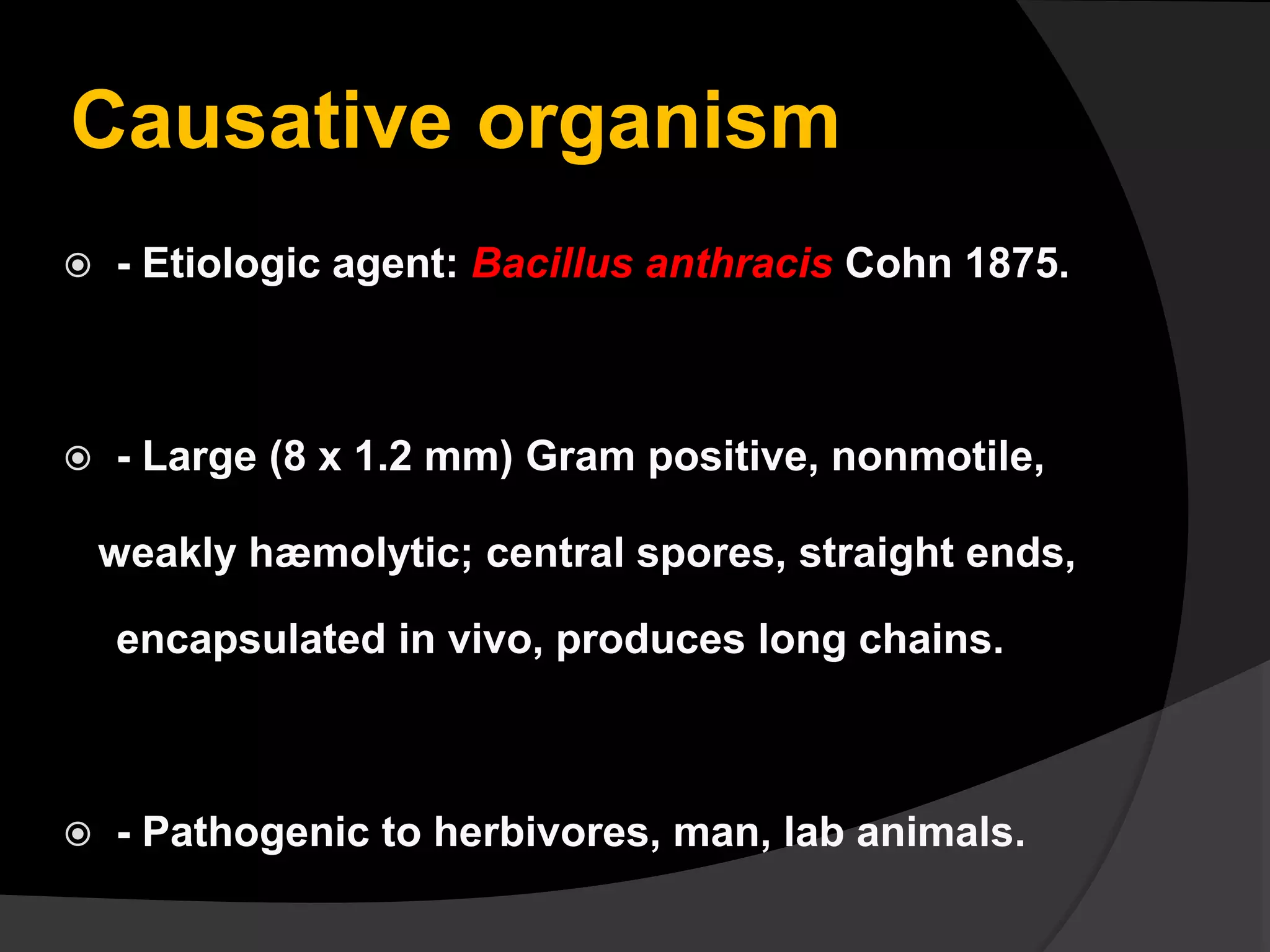 Causative organism

- Etiologic agent: Bacillus anthracis Cohn 1875.

- Large (8 x 1.2 mm) Gram positive, nonmotile, weakly hæmolytic; central spores, straight ends, encapsulated in vivo, produces long chains.

- Pathogenic to herbivores, man, lab animals.